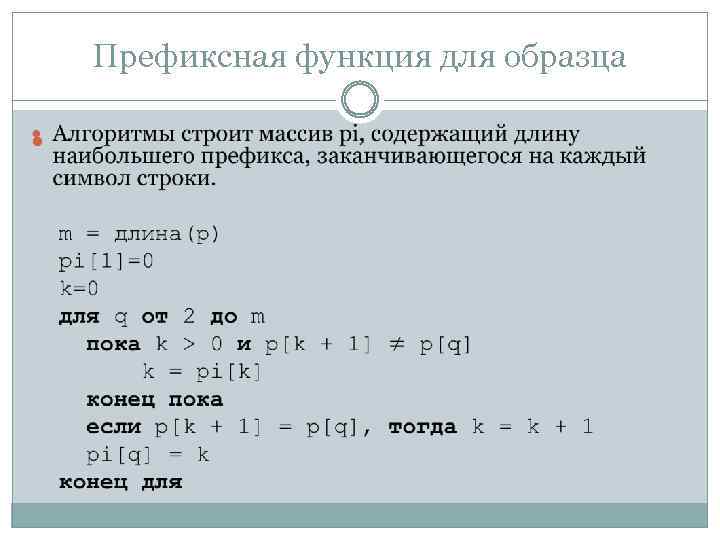 Префиксная функция для образца

Алгоритмы строит массив pi, содержащий длину наибольшего префикса, заканчивающегося на каждый символ строки.

m = длина(p)
pi[1]=0
k=0
для q от 2 до m
пока k > 0 и p[k + 1] ≠ p[q]
k = pi[k]
конец пока
если p[k + 1] = p[q], тогда k = k + 1
pi[q] = k
конец для